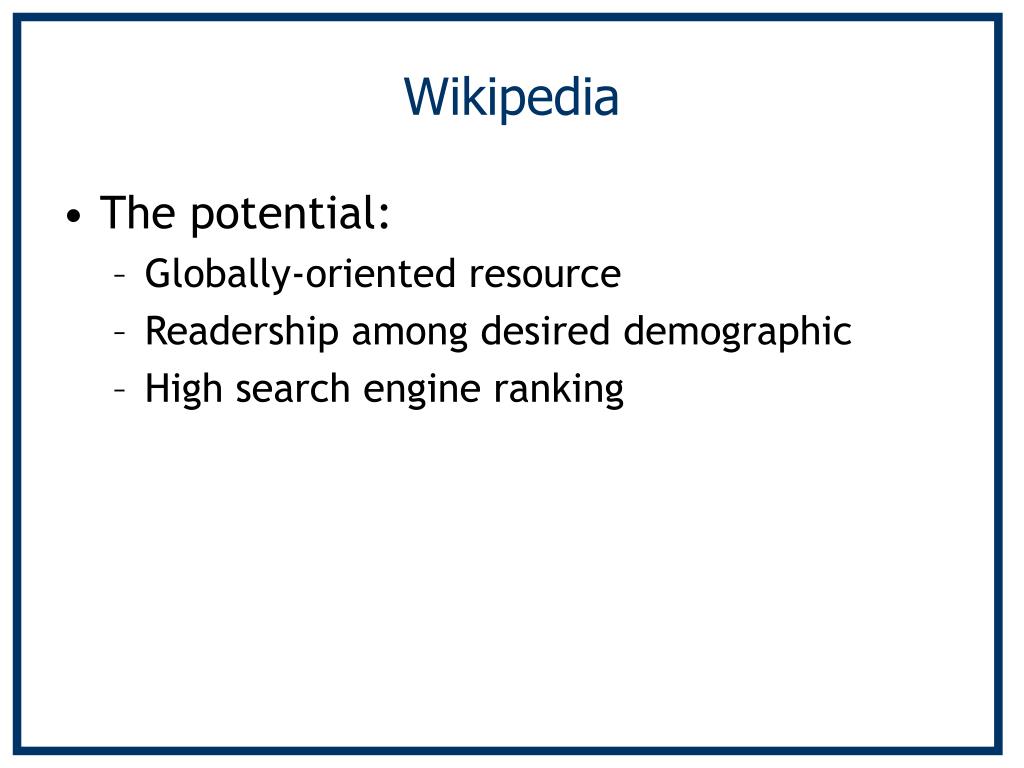 Wikipedia

• The potential:
– Globally-oriented resource
– Readership among desired demographic
– High search engine ranking